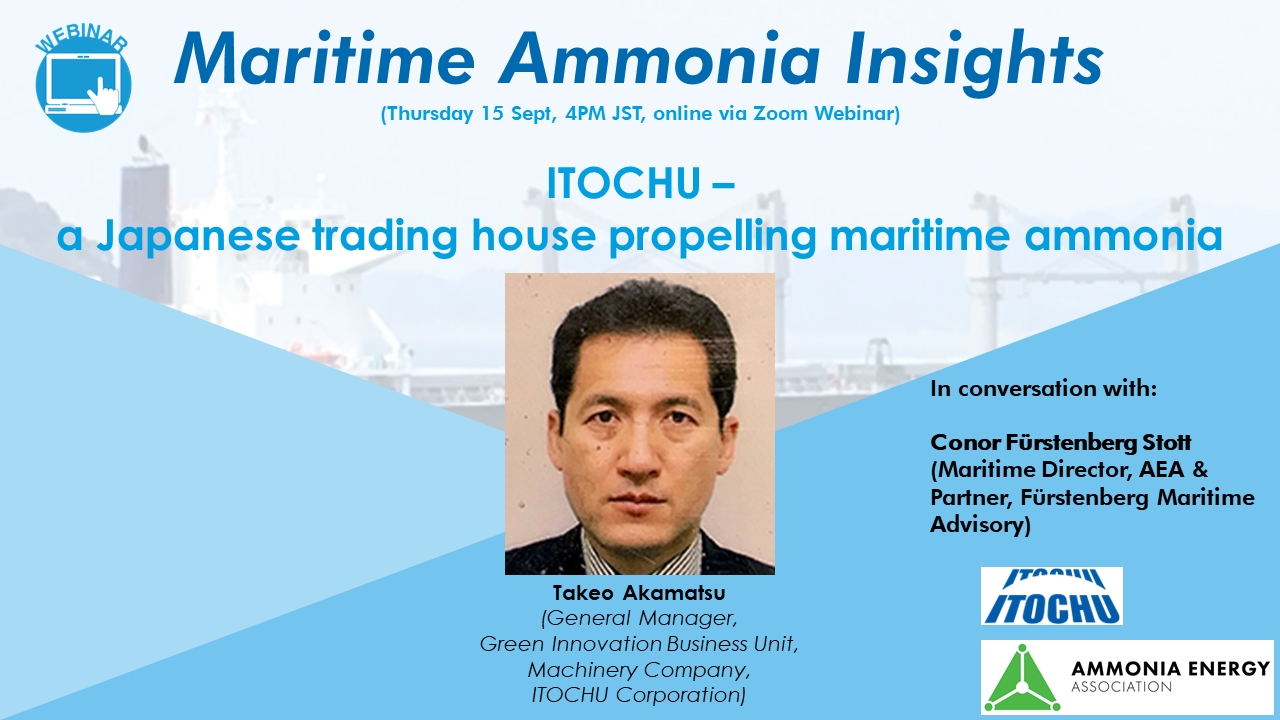 WEBINAR

Maritime Ammonia Insights

(Thursday 15 Sept, 4PM JST, online via Zoom Webinar)

ITOCHU – a Japanese trading house propelling maritime ammonia

Takeo Akamatsu
(General Manager, Green Innovation Business Unit, Machinery Company, ITOCHU Corporation)

In conversation with:

Conor Fürstenberg Stott
(Maritime Director, AEA & Partner, Fürstenberg Maritime Advisory)

ITOCHU

AMMONIA ENERGY ASSOCIATION